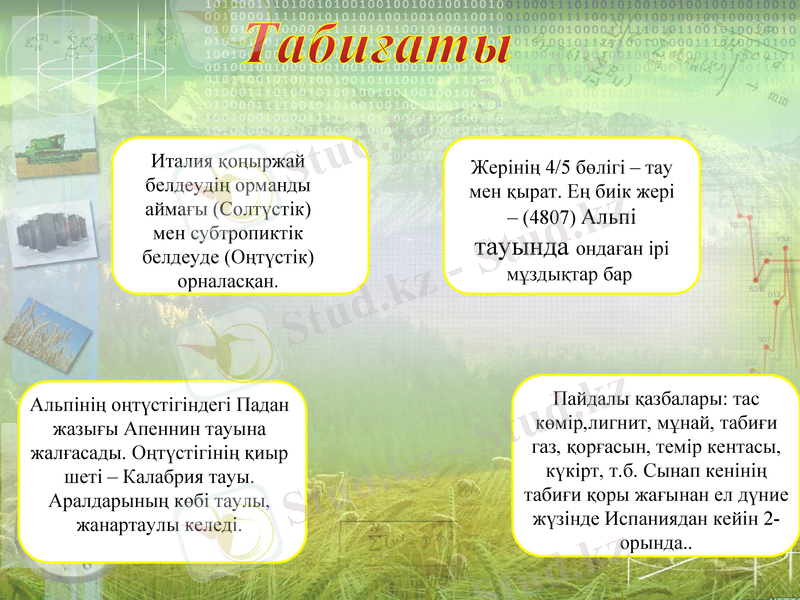 Табиғаты

Италия қоңыржай белдеудің орманды аймағы (Солтүстік) мен субтропиктік белдеуде (Оңтүстік) орналасқан.

Жерінің 4/5 бөлігі – тау мен қырат. Ең биік жері – (4807) Альпі тауында ондаған ірі мұздықтар бар

Альпінің оңтүстігіндегі Падан жазығы Апеннин тауына жалғасады. Оңтүстігінің қиыр шеті – Калабрия тауы. Аралдарының көбі таулы, жанартаулы келеді.

Пайдалы қазбалары: тас көмір,лигнит, мұнай, табиғи газ, қорғасын, темір кентасы, күкірт, т.б. Сынап кенінің табиғи қоры жағынан ел дүние жүзінде Испаниядан кейін 2-орында..

Stud.kz - Stud.kz